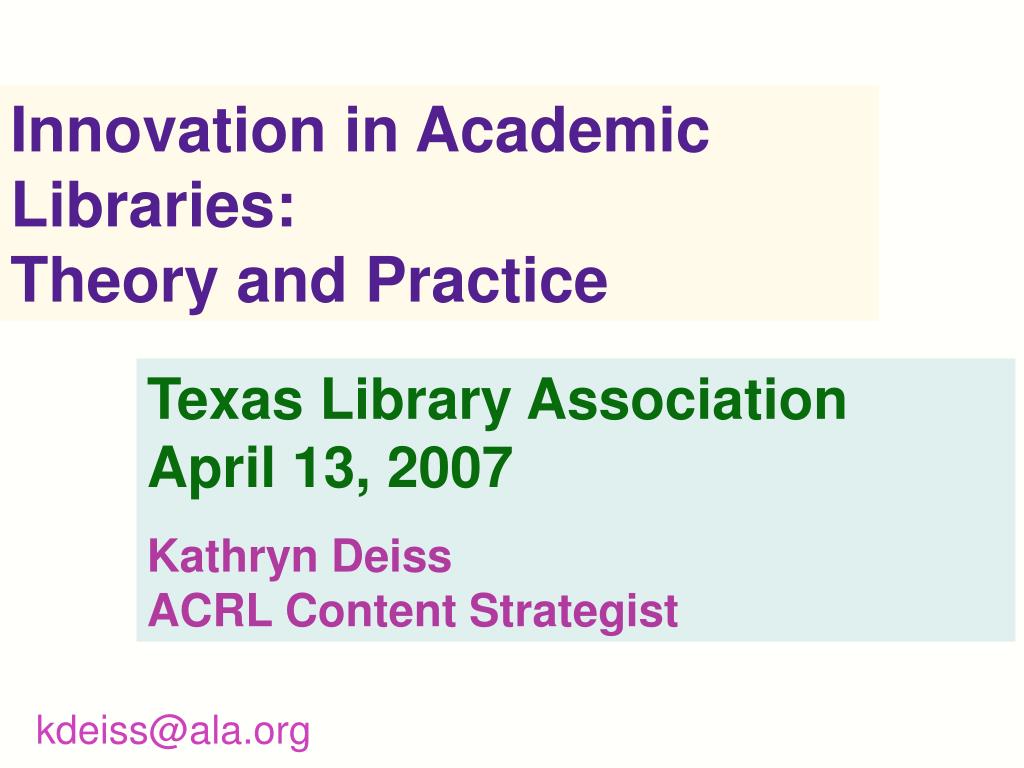 Innovation in Academic Libraries:
Theory and Practice

Texas Library Association
April 13, 2007

Kathryn Deiss
ACRL Content Strategist

kdeiss@ala.org